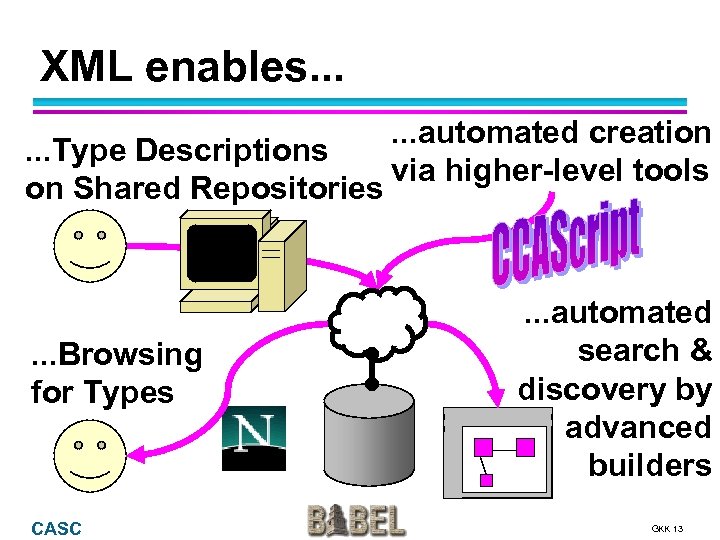 XML enables...

...Type Descriptions on Shared Repositories

...automated creation via higher-level tools

CCAScript

...Browsing for Types

N

...automated search & discovery by advanced builders

CASC

BABEL

GKK 13